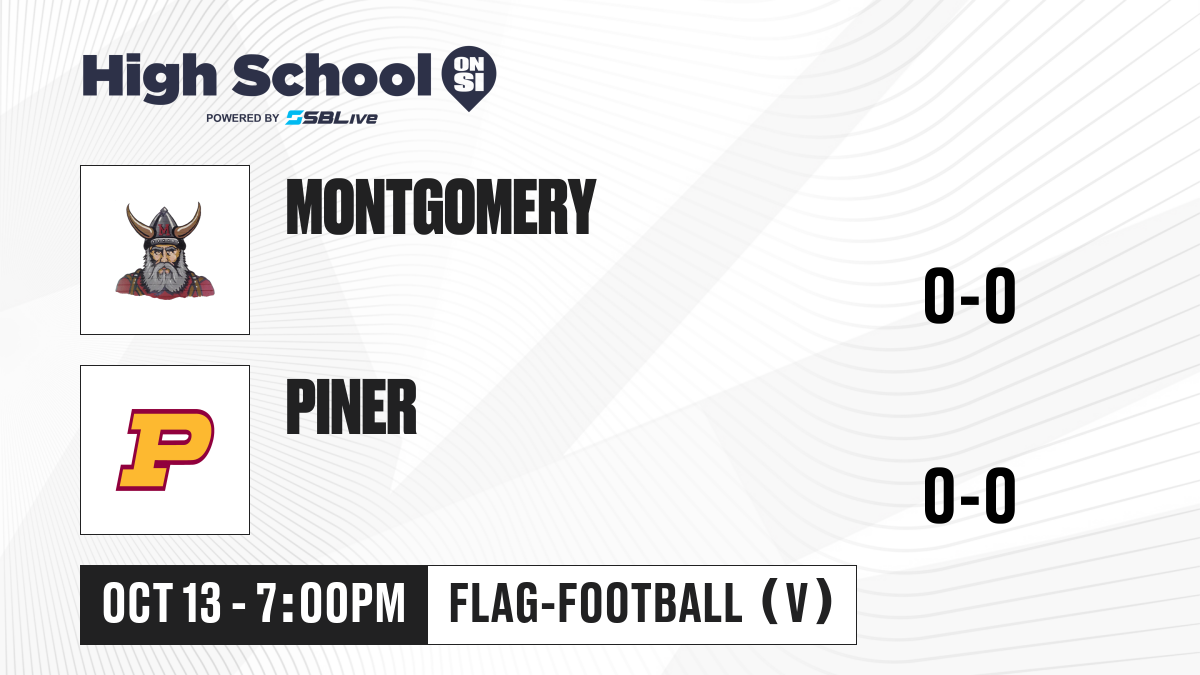 High School ON SI
POWERED BY SBLive

MONTGOMERY

0-0

P

PINER

0-0

OCT 13 - 7:00PM

FLAG-FOOTBALL (V)